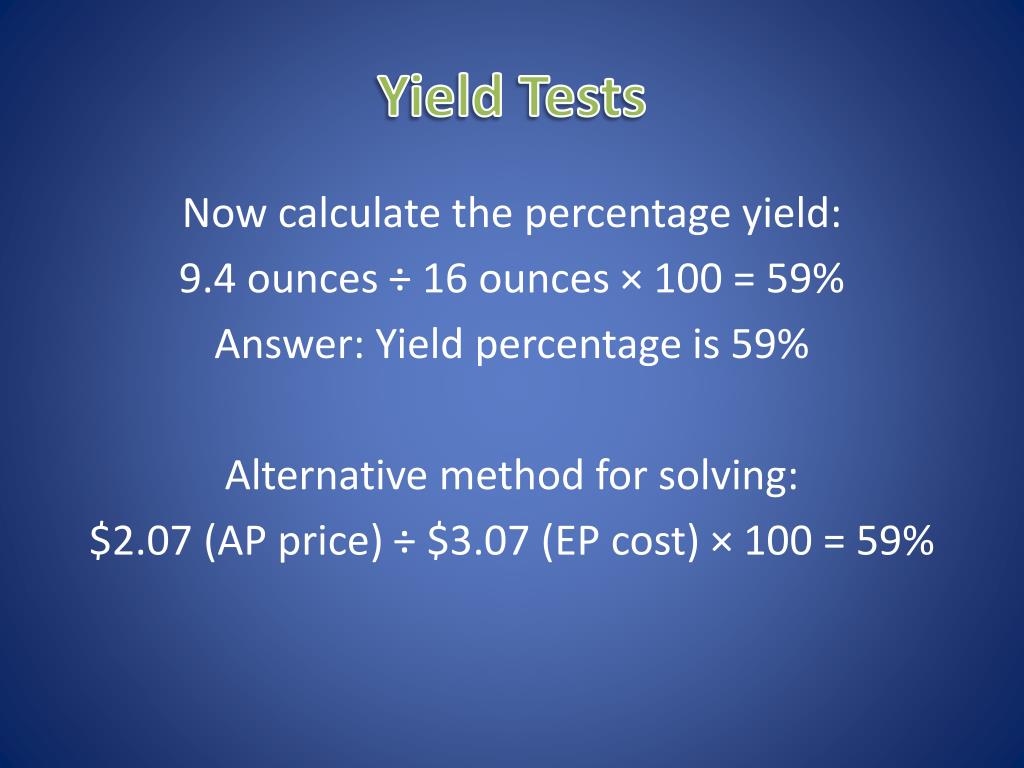 Yield Tests

Now calculate the percentage yield:
9.4 ounces ÷ 16 ounces × 100 = 59%
Answer: Yield percentage is 59%

Alternative method for solving:
\$2.07 (AP price) ÷ \$3.07 (EP cost) × 100 = 59%